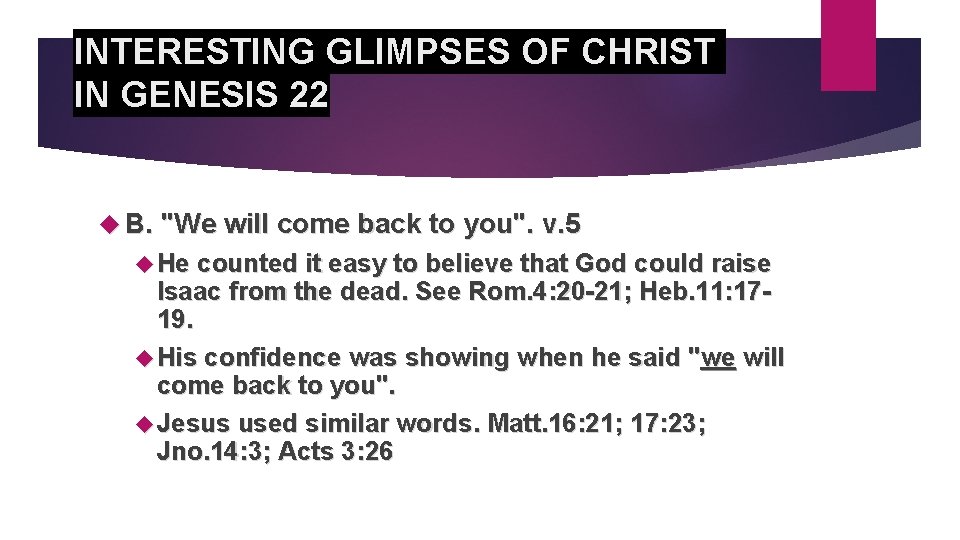 INTERESTING GLIMPSES OF CHRIST IN GENESIS 22

B. "We will come back to you". v.5

He counted it easy to believe that God could raise Isaac from the dead. See Rom.4:20-21; Heb.11:17-19.

His confidence was showing when he said "we will come back to you".

Jesus used similar words. Matt.16:21; 17:23; Jno.14:3; Acts 3:26